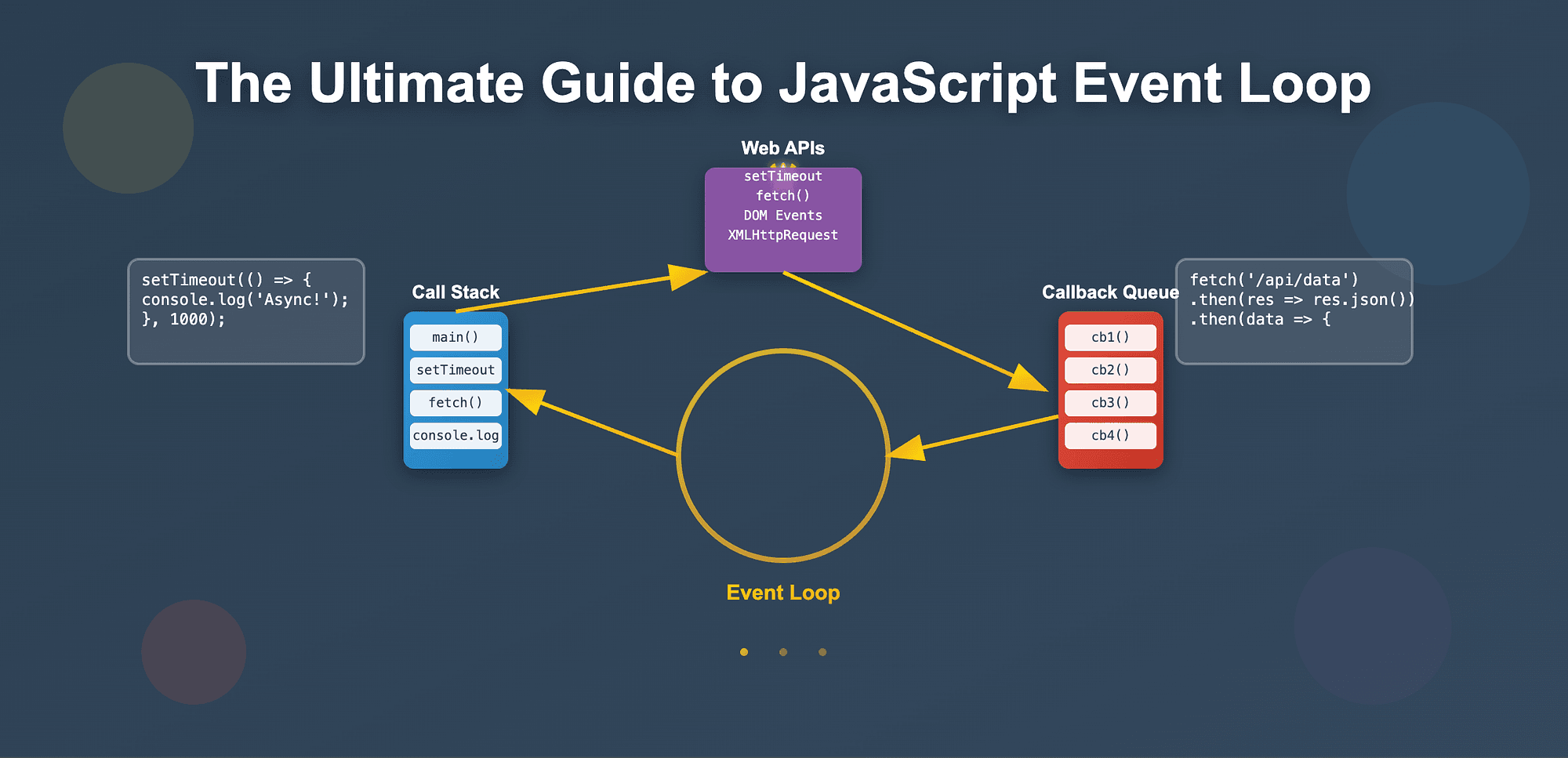 The Ultimate Guide to JavaScript Event Loop

Web APIs

setTimeout
fetch()
DOM Events
XMLHttpRequest

setTimeout(() => {
console.log('Async!');
}, 1000);

Call Stack

main()
setTimeout
fetch()
console.log

Callback Queue

cb1()
cb2()
cb3()
cb4()

fetch('/api/data')
.then(res => res.json())
.then(data => {

Event Loop